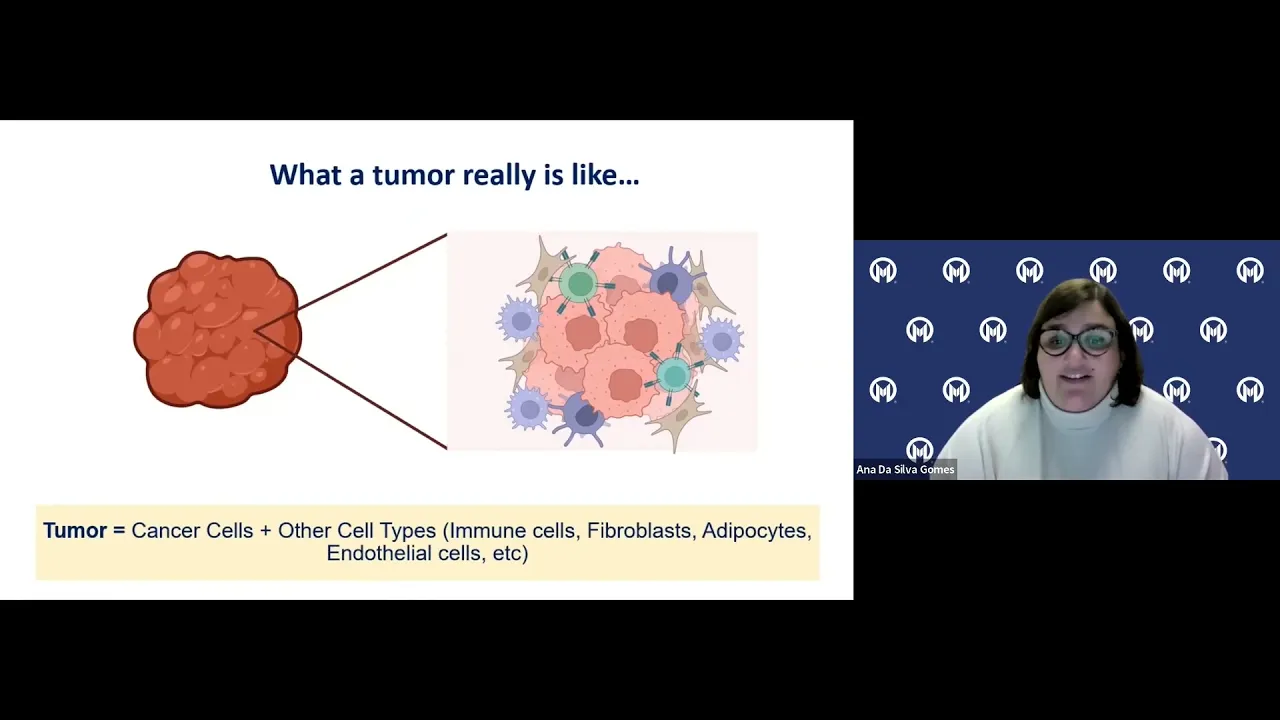 What a tumor really is like…

Tumor = Cancer Cells + Other Cell Types (Immune cells, Fibroblasts, Adipocytes, Endothelial cells, etc)

Ana Da Silva Gomes